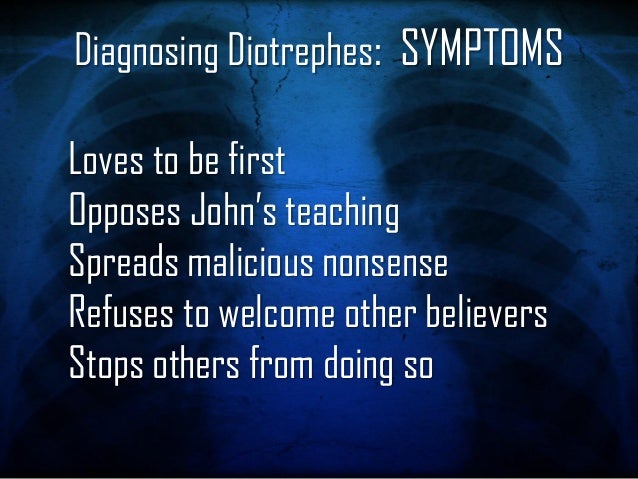 Diagnosing Diotrephes:  SYMPTOMS

Loves to be first
Opposes John's teaching
Spreads malicious nonsense
Refuses to welcome other believers
Stops others from doing so